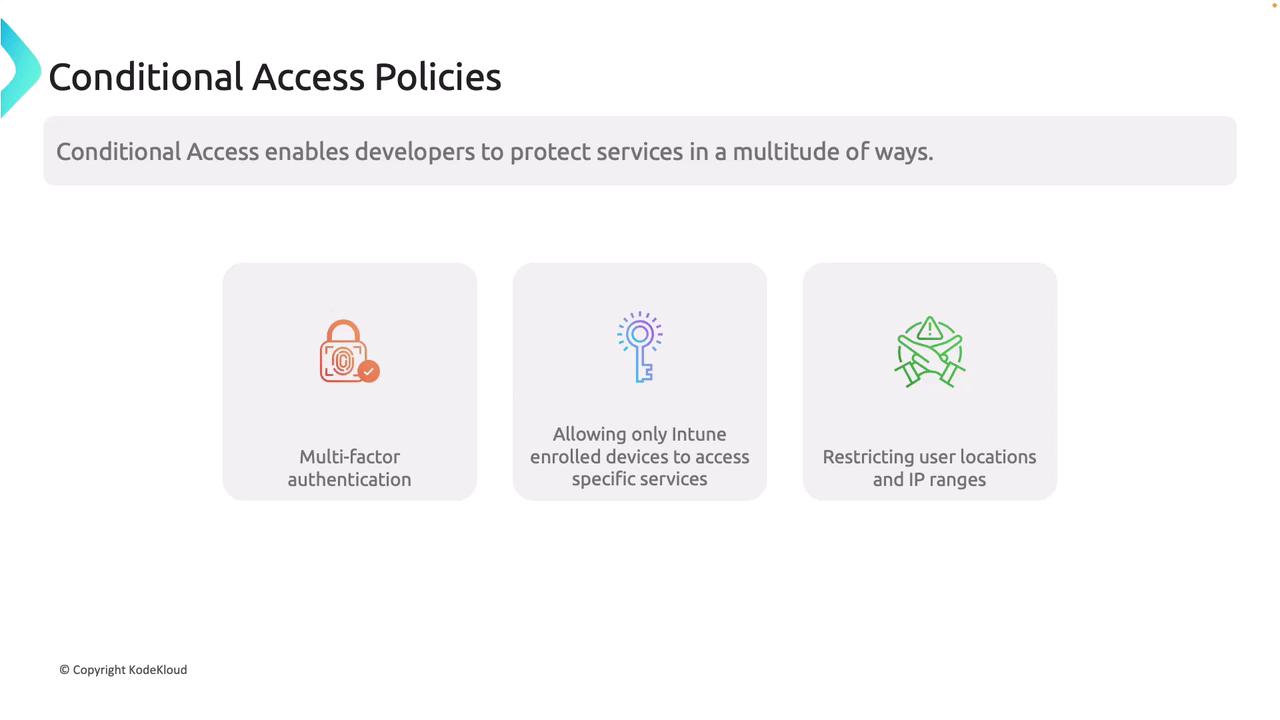 Conditional Access Policies

Conditional Access enables developers to protect services in a multitude of ways.

Multi-factor authentication

Allowing only Intune enrolled devices to access specific services

Restricting user locations and IP ranges

© Copyright KodeKloud